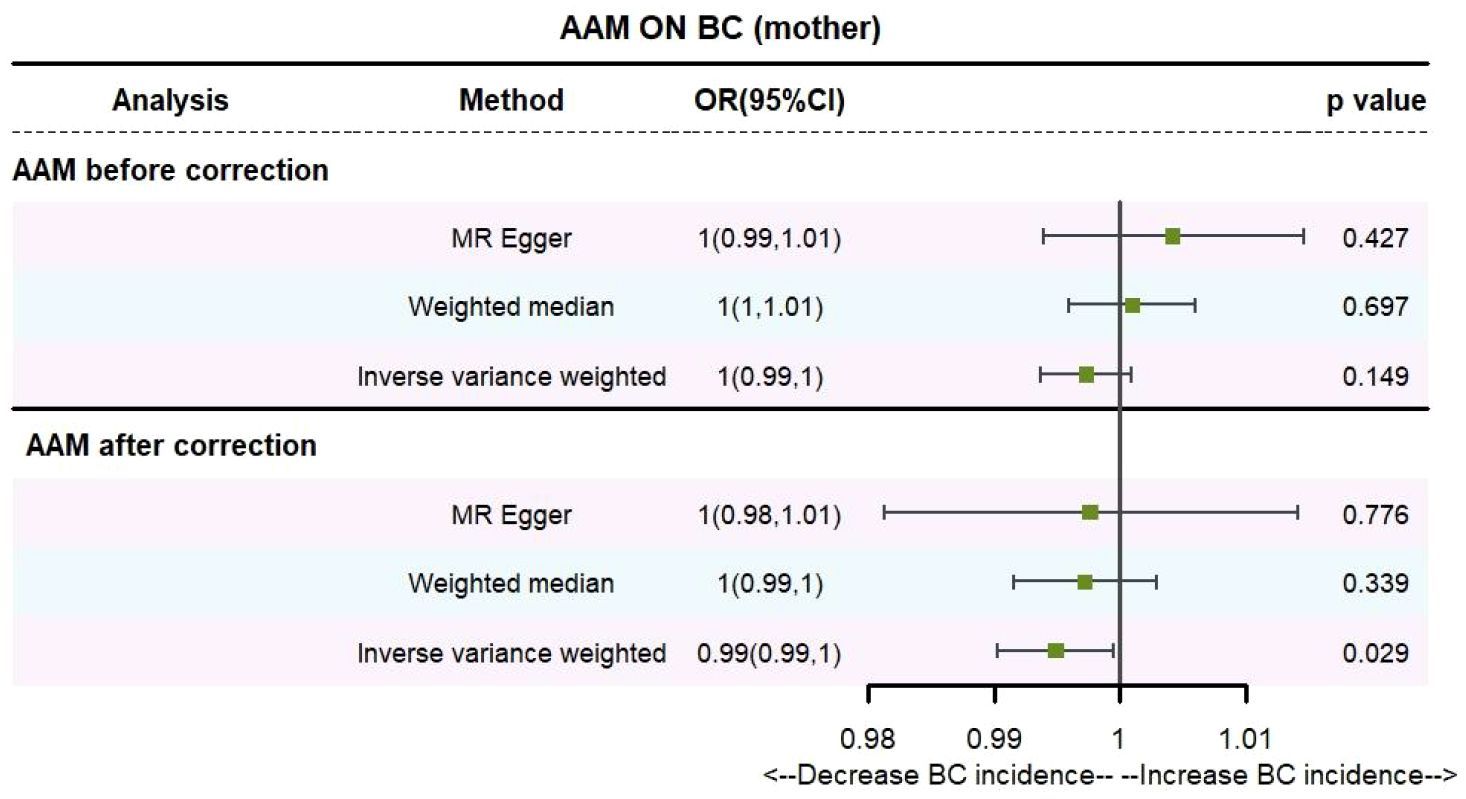 AAM ON BC (mother)

| Analysis | Method | OR(95%CI) | p value |
|---|---|---|---|
| AAM before correction | | | |
| | MR Egger | 1(0.99,1.01) | 0.427 |
| | Weighted median | 1(1,1.01) | 0.697 |
| | Inverse variance weighted | 1(0.99,1) | 0.149 |
| AAM after correction | | | |
| | MR Egger | 1(0.98,1.01) | 0.776 |
| | Weighted median | 1(0.99,1) | 0.339 |
| | Inverse variance weighted | 0.99(0.99,1) | 0.029 |

0.98 0.99 1 1.01

<--Decrease BC incidence-- --Increase BC incidence-->